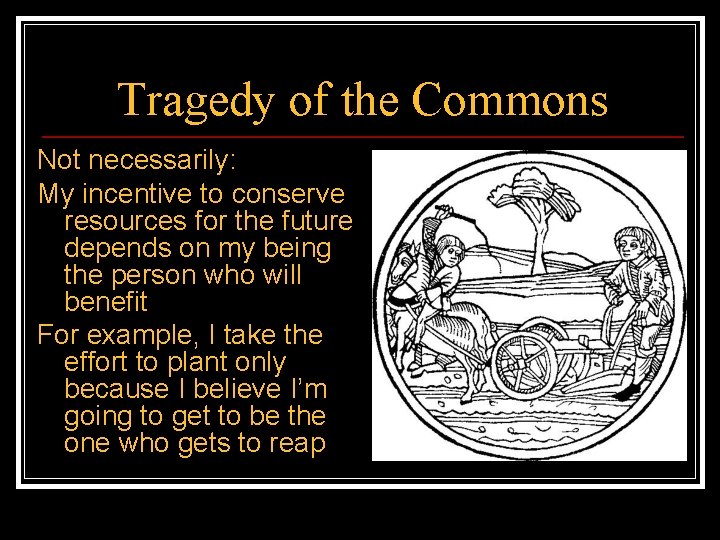 Tragedy of the Commons

Not necessarily:

My incentive to conserve resources for the future depends on my being the person who will benefit

For example, I take the effort to plant only because I believe I'm going to get to be the one who gets to reap